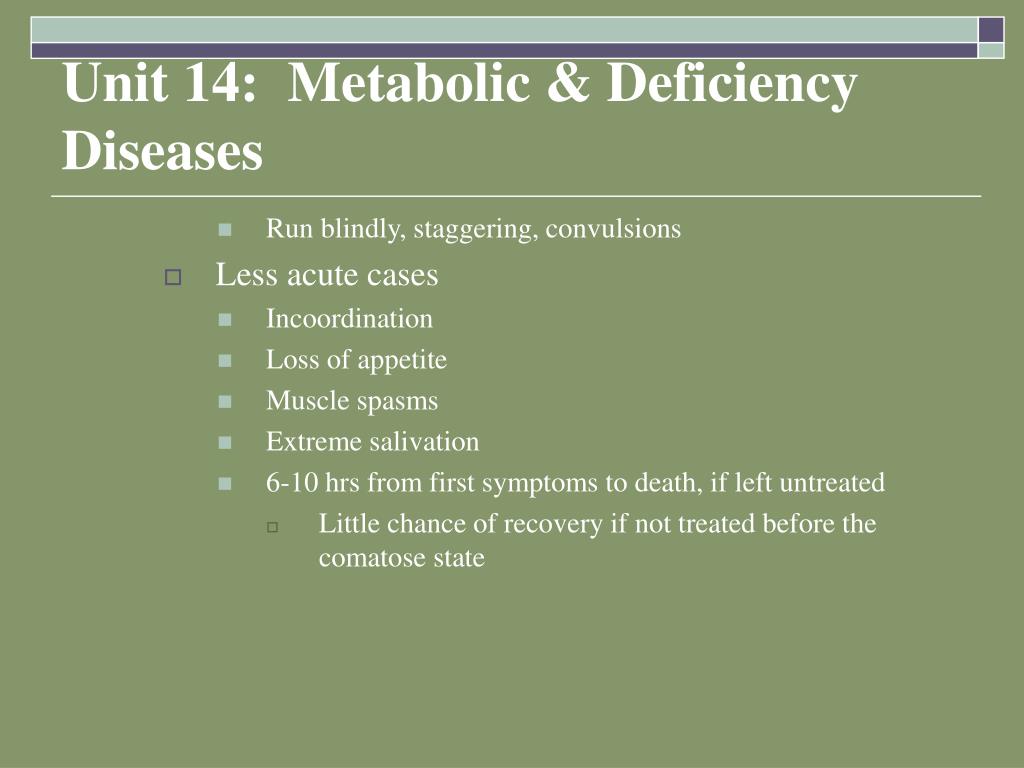 Unit 14: Metabolic & Deficiency Diseases

Run blindly, staggering, convulsions

Less acute cases

Incoordination

Loss of appetite

Muscle spasms

Extreme salivation

6-10 hrs from first symptoms to death, if left untreated

Little chance of recovery if not treated before the comatose state